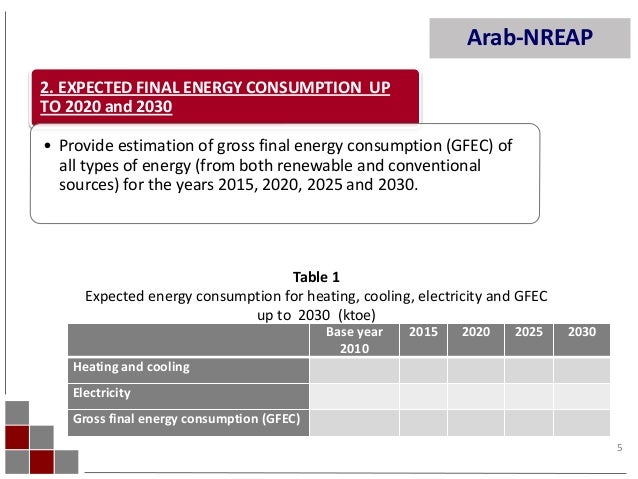 Arab-NREAP

2. EXPECTED FINAL ENERGY CONSUMPTION UP TO 2020 and 2030

• Provide estimation of gross final energy consumption (GFEC) of all types of energy (from both renewable and conventional sources) for the years 2015, 2020, 2025 and 2030.

Table 1
Expected energy consumption for heating, cooling, electricity and GFEC up to 2030 (ktoe)

| | Base year 2010 | 2015 | 2020 | 2025 | 2030 |
|---|---|---|---|---|---|
| Heating and cooling | | | | | |
| Electricity | | | | | |
| Gross final energy consumption (GFEC) | | | | | |

5